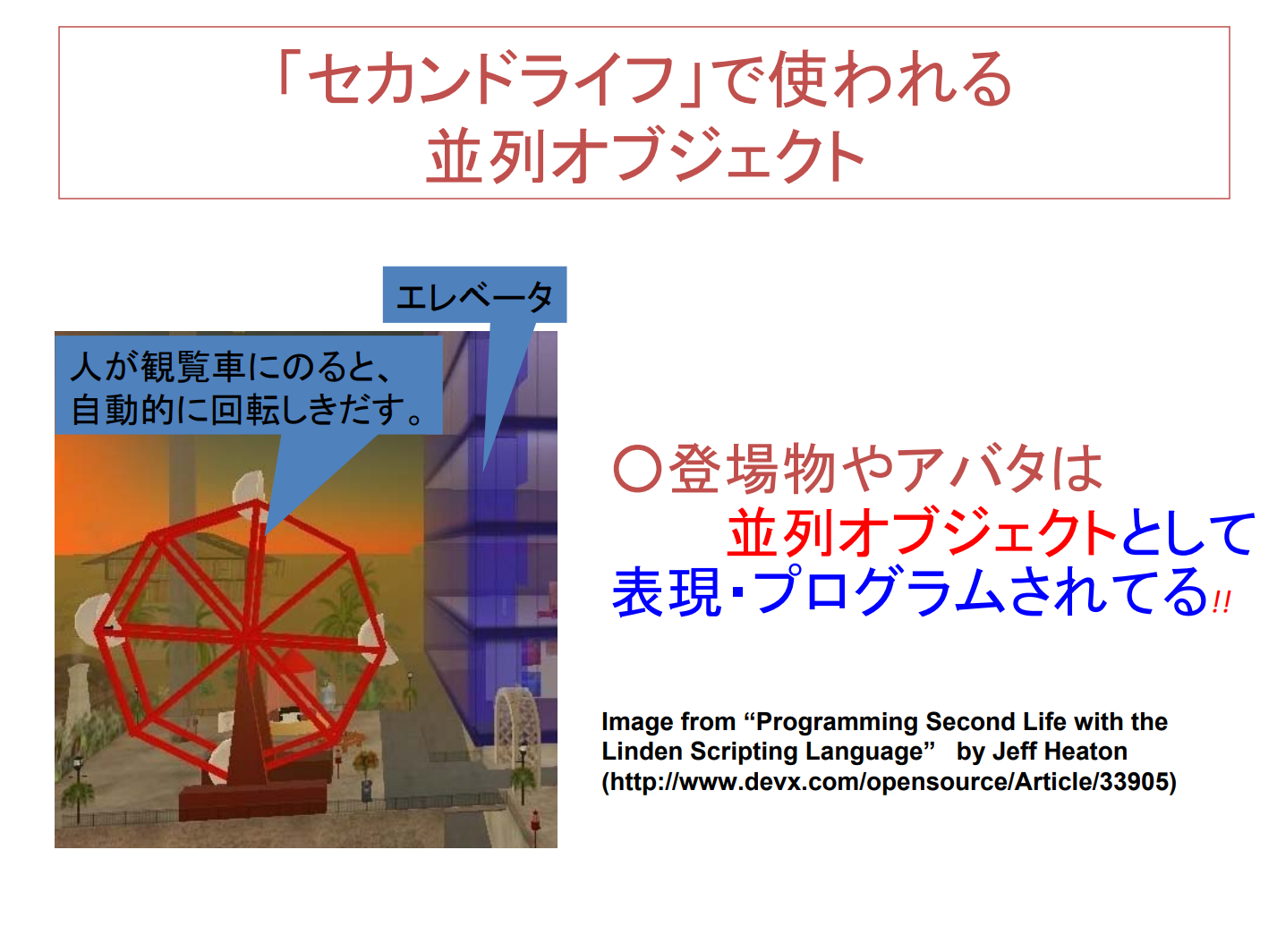 「セカンドライフ」で使われる
並列オブジェクト

エレベータ

人が観覧車にのると、
自動的に回転しきだす。

○登場物やアバタは
並列オブジェクトとして
表現・プログラムされてる!!

Image from “Programming Second Life with the Linden Scripting Language” by Jeff Heaton
(http://www.devx.com/opensource/Article/33905)